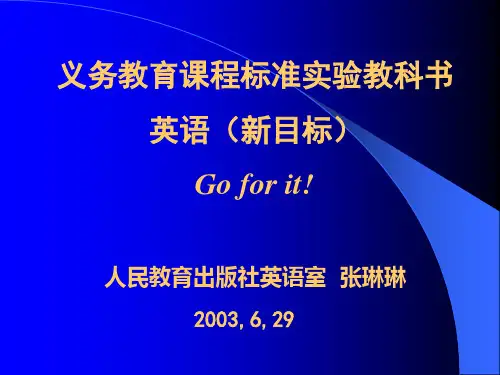 义务教育课程标准实验教科书

英语（新目标）

Go for it!

人民教育出版社英语室 张琳琳

2003, 6, 29